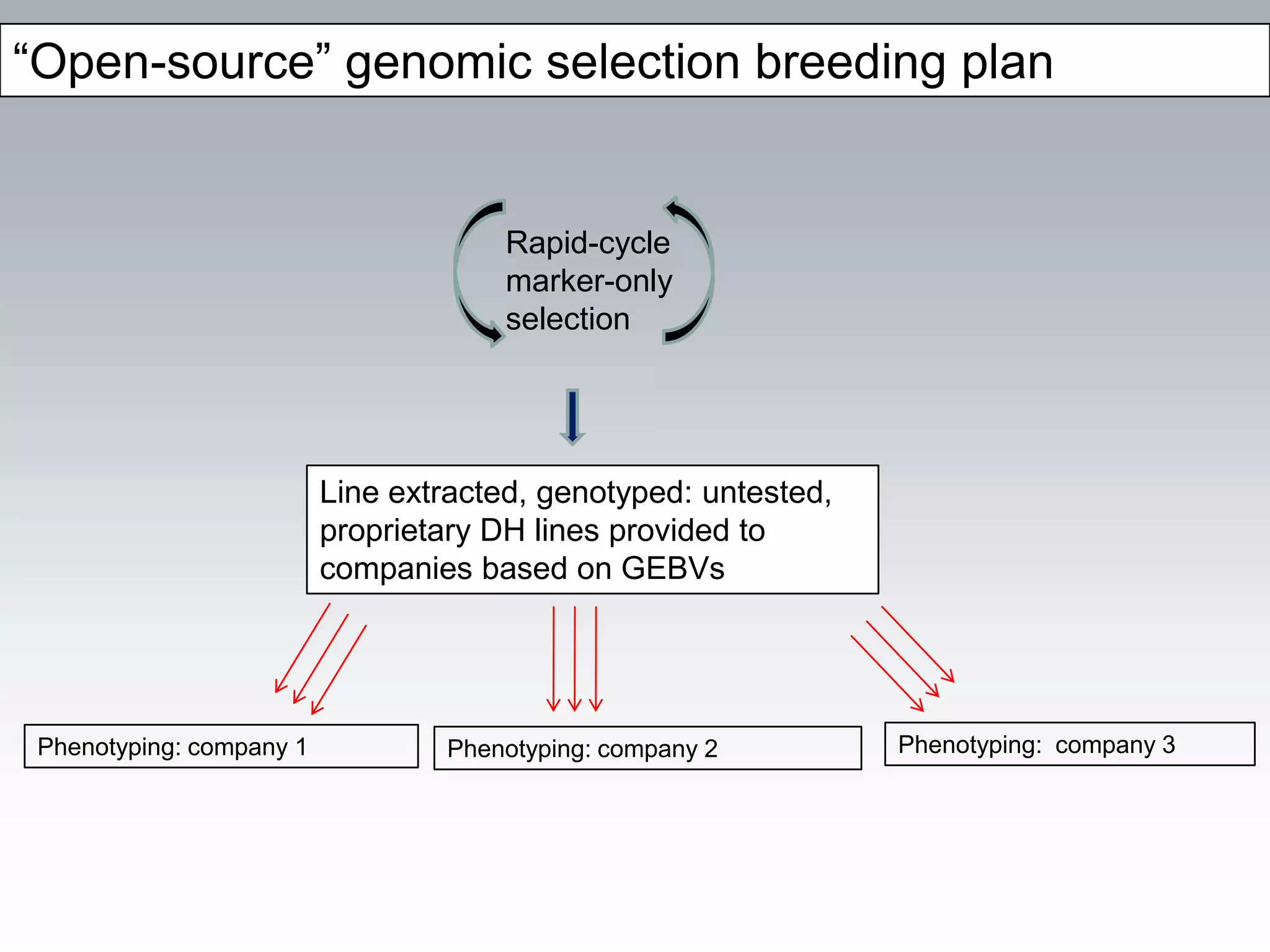 “Open-source” genomic selection breeding plan

Rapid-cycle marker-only selection

Line extracted, genotyped: untested, proprietary DH lines provided to companies based on GEBVs

Phenotyping: company 1

Phenotyping: company 2

Phenotyping: company 3